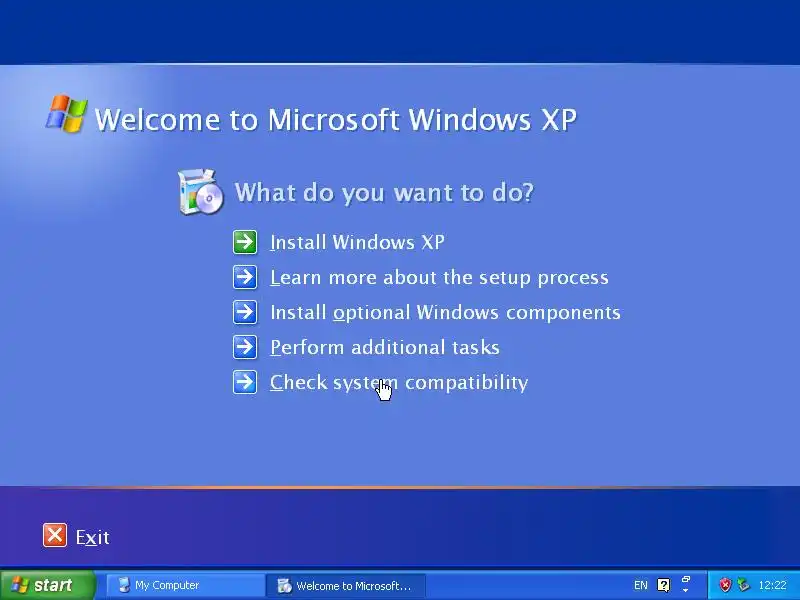 Welcome to Microsoft Windows XP

What do you want to do?

Install Windows XP

Learn more about the setup process

Install optional Windows components

Perform additional tasks

Check system compatibility

Exit

start My Computer Welcome to Microsoft... EN 12:22